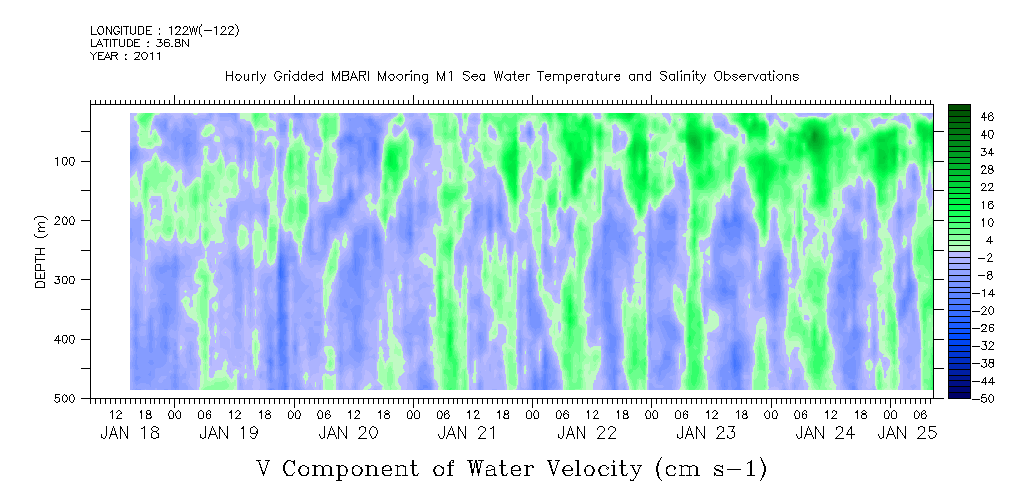 LONGITUDE : 122W(-122)
LATITUDE : 36.8N
YEAR : 2011

Hourly Gridded MBARI Mooring M1 Sea Water Temperature and Salinity Observations

DEPTH (m)

100
200
300
400
500

46
40
34
28
22
16
10
4
-2
-8
-14
-20
-26
-32
-38
-44
-50

12 18 00 06 12 18 00 06 12 18 00 06 12 18 00 06 12 18 00 06 12 18 00 06 12 18 00 06
JAN 18 JAN 19 JAN 20 JAN 21 JAN 22 JAN 23 JAN 24 JAN 25

V Component of Water Velocity (cm s-1)